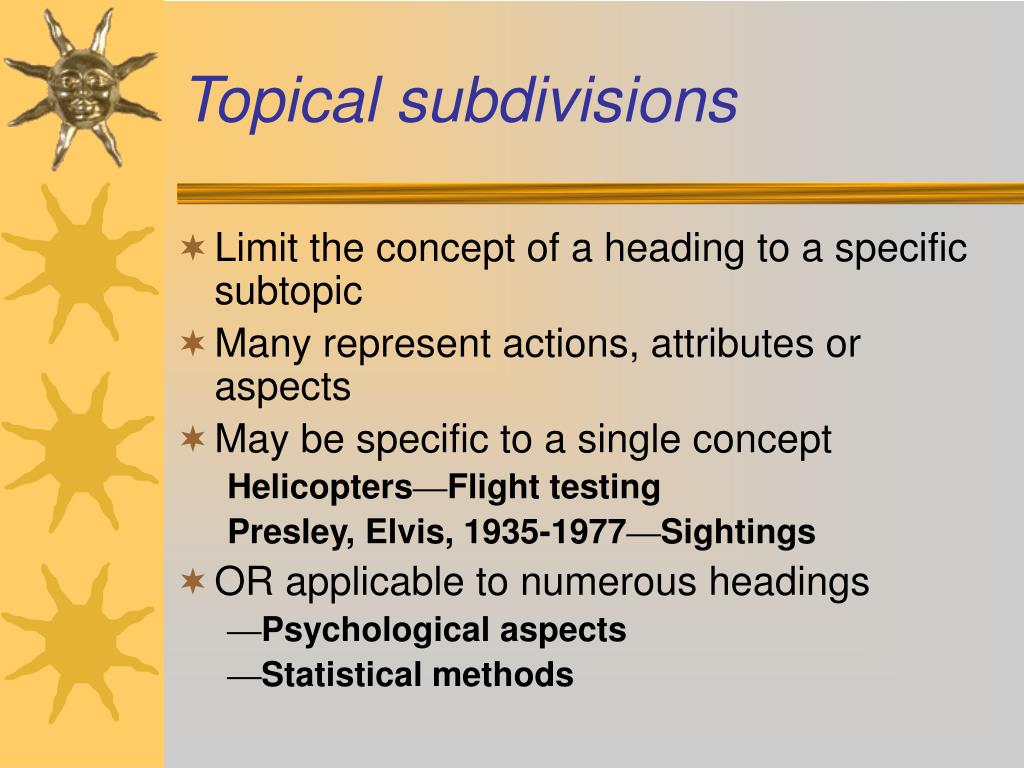 Topical subdivisions

Limit the concept of a heading to a specific subtopic

Many represent actions, attributes or aspects

May be specific to a single concept

Helicopters—Flight testing

Presley, Elvis, 1935-1977—Sightings

OR applicable to numerous headings

—Psychological aspects

—Statistical methods